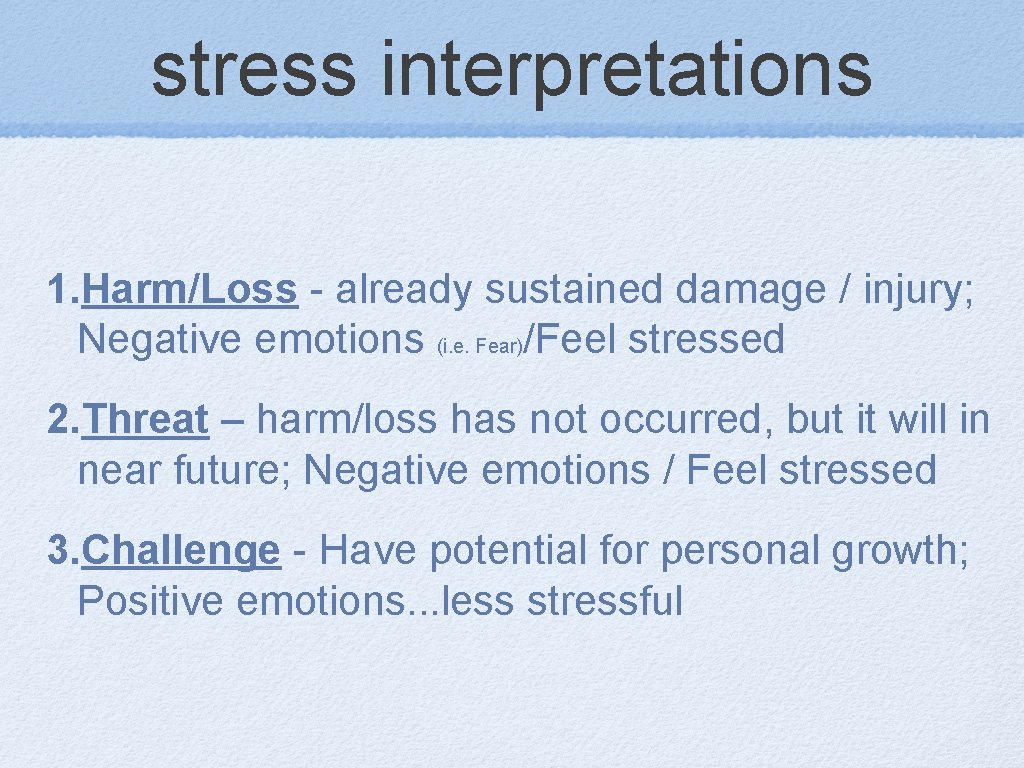 stress interpretations

1. Harm/Loss - already sustained damage / injury; Negative emotions (i.e. Fear)/Feel stressed

2. Threat – harm/loss has not occurred, but it will in near future; Negative emotions / Feel stressed

3. Challenge - Have potential for personal growth; Positive emotions...less stressful